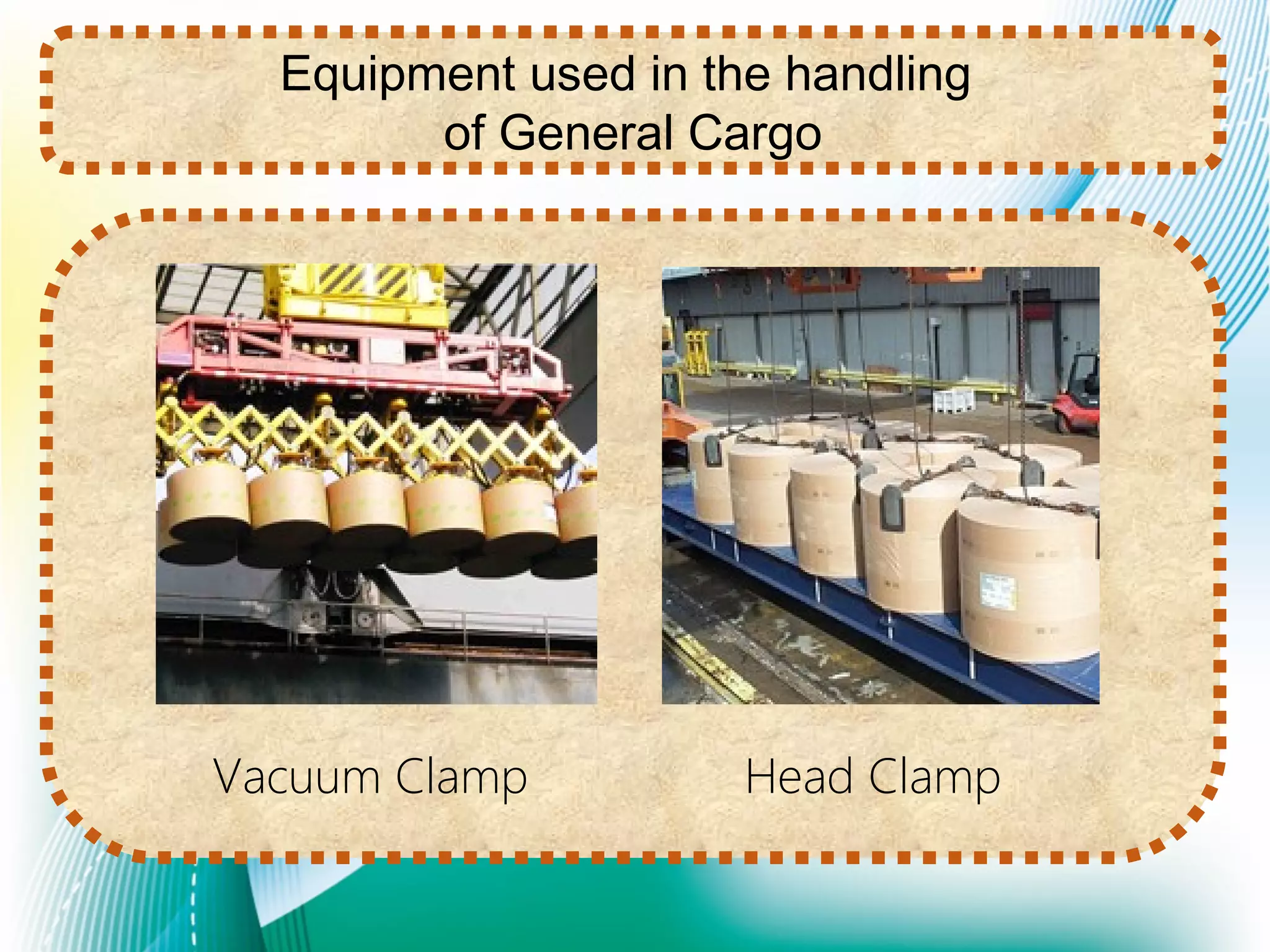 Equipment used in the handling of General Cargo

Vacuum Clamp

Head Clamp